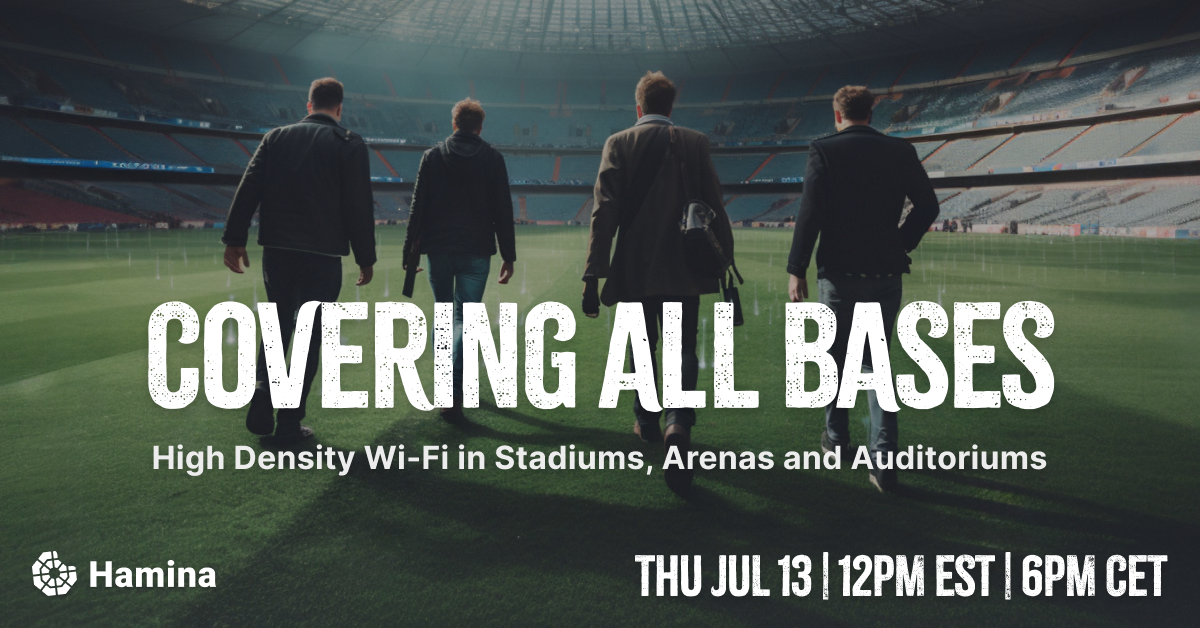 COVERING ALL BASES

High Density Wi-Fi in Stadiums, Arenas and Auditoriums

Hamina

THU JUL 13 | 12PM EST | 6PM CET